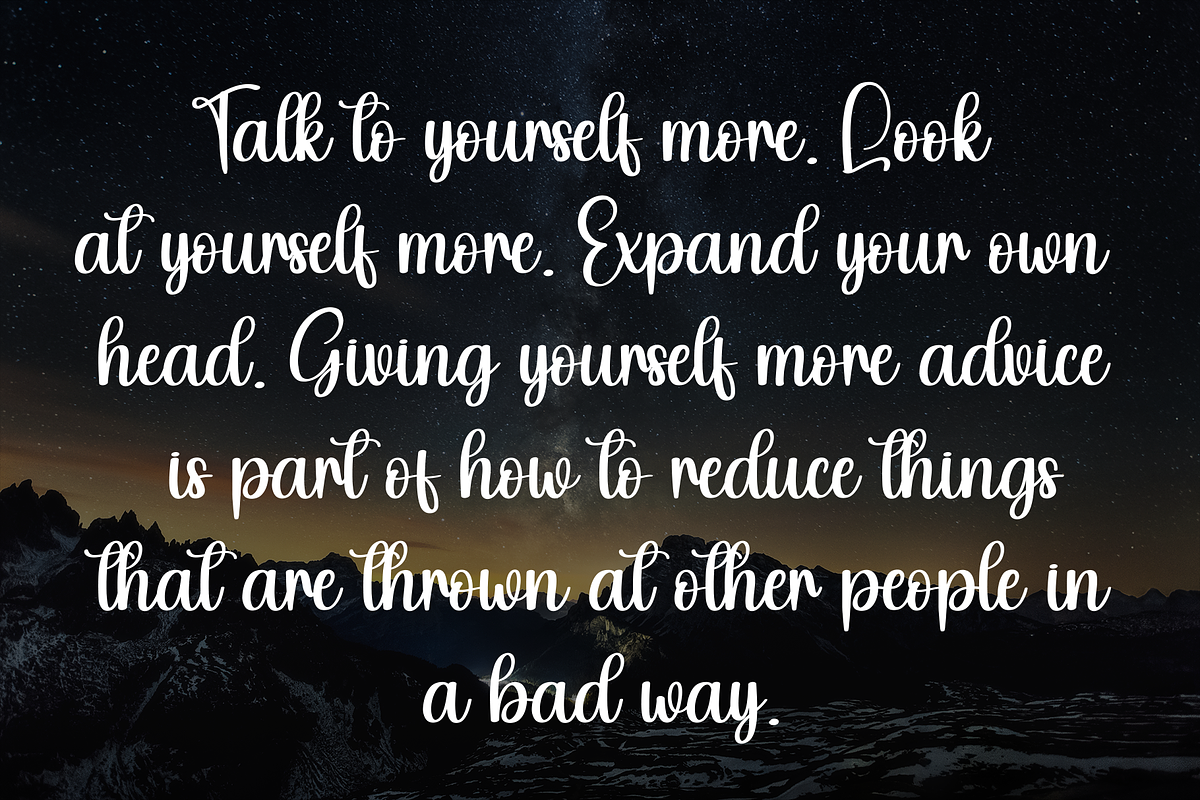 Talk to yourself more. Look at yourself more. Expand your own head. Giving yourself more advice is part of how to reduce things that are thrown at other people in a bad way.